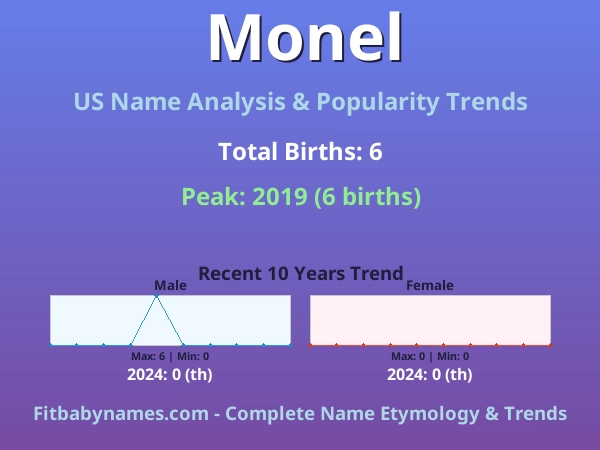 Monel

US Name Analysis & Popularity Trends

Total Births: 6

Peak: 2019 (6 births)

Recent 10 Years Trend

Male

Max: 6 | Min: 0

2024: 0 (th)

Female

Max: 0 | Min: 0

2024: 0 (th)

Fitbabynames.com - Complete Name Etymology & Trends